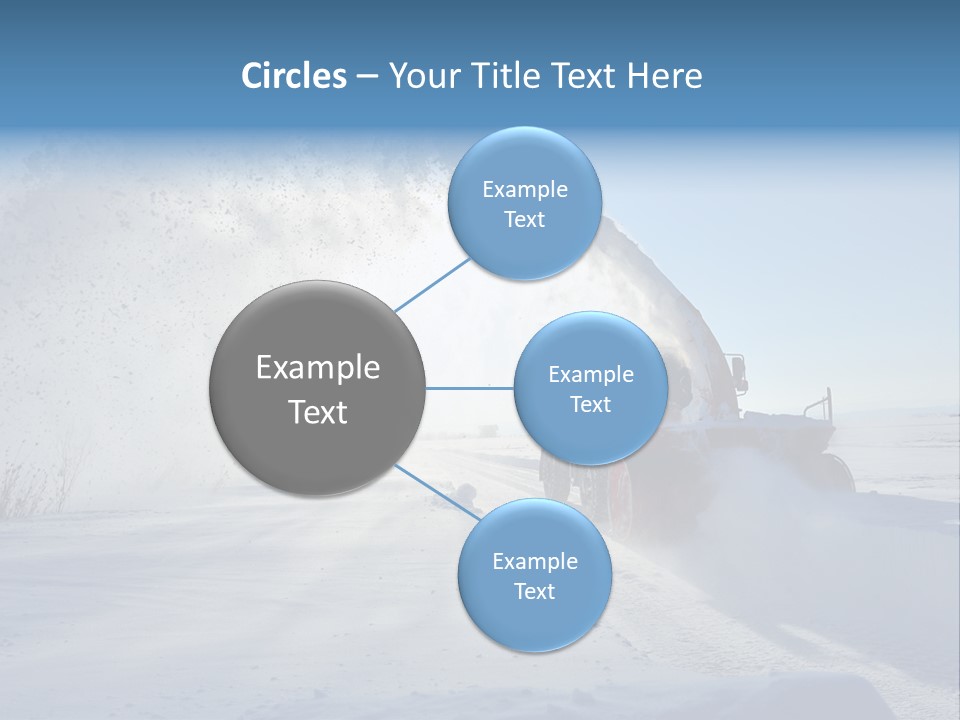 Circles – Your Title Text Here

Example Text

Example Text

Example Text

Example Text